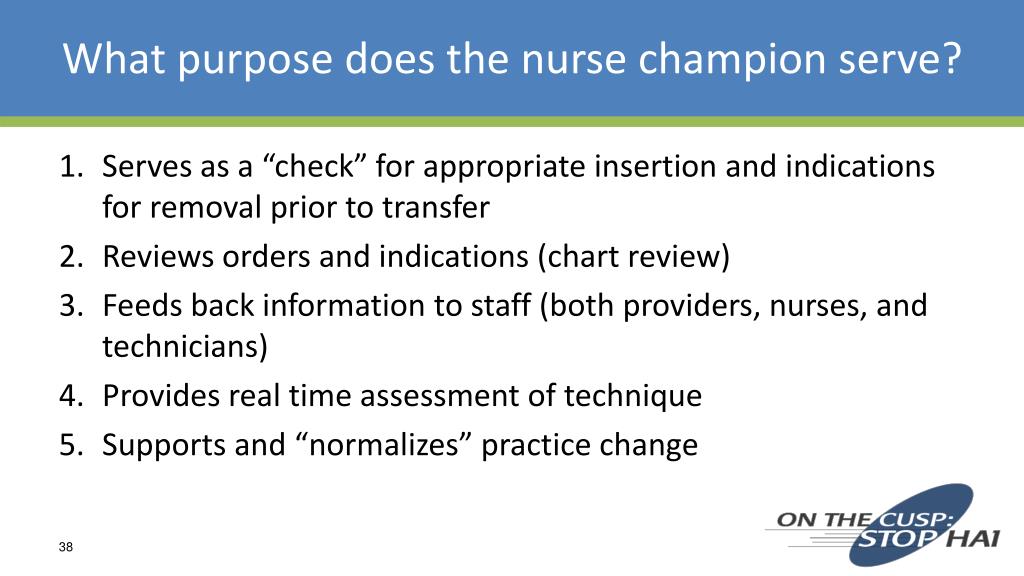 What purpose does the nurse champion serve?

1. Serves as a “check” for appropriate insertion and indications for removal prior to transfer
2. Reviews orders and indications (chart review)
3. Feeds back information to staff (both providers, nurses, and technicians)
4. Provides real time assessment of technique
5. Supports and “normalizes” practice change

38

ON THE CUSP: STOP HAI